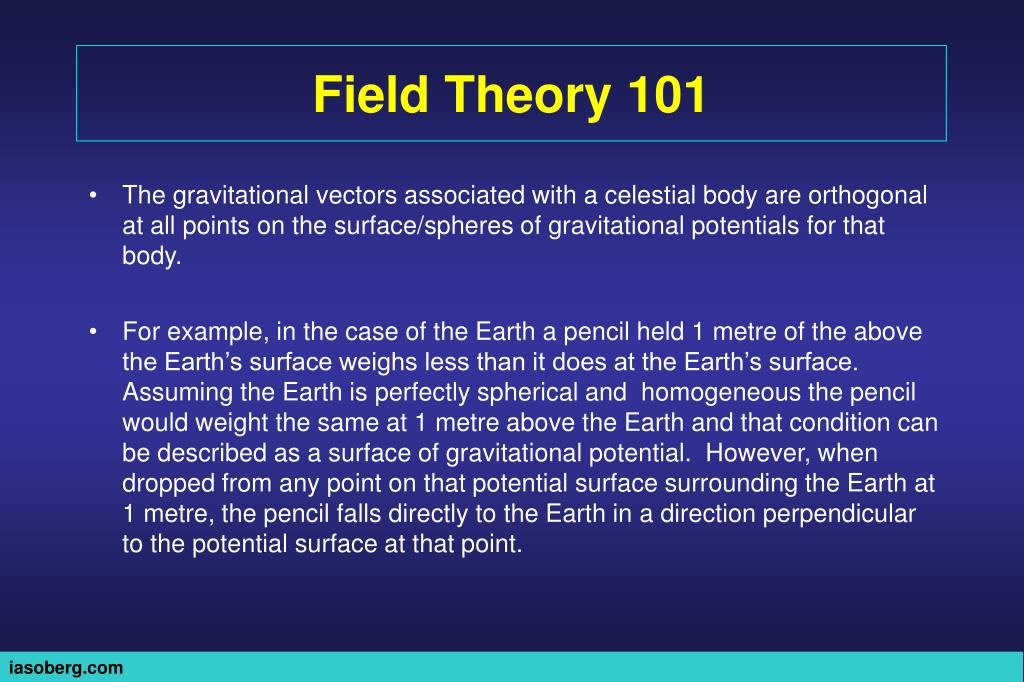 Field Theory 101

• The gravitational vectors associated with a celestial body are orthogonal at all points on the surface/spheres of gravitational potentials for that body.

• For example, in the case of the Earth a pencil held 1 metre of the above the Earth's surface weighs less than it does at the Earth's surface. Assuming the Earth is perfectly spherical and homogeneous the pencil would weight the same at 1 metre above the Earth and that condition can be described as a surface of gravitational potential. However, when dropped from any point on that potential surface surrounding the Earth at 1 metre, the pencil falls directly to the Earth in a direction perpendicular to the potential surface at that point.

iasoberg.com